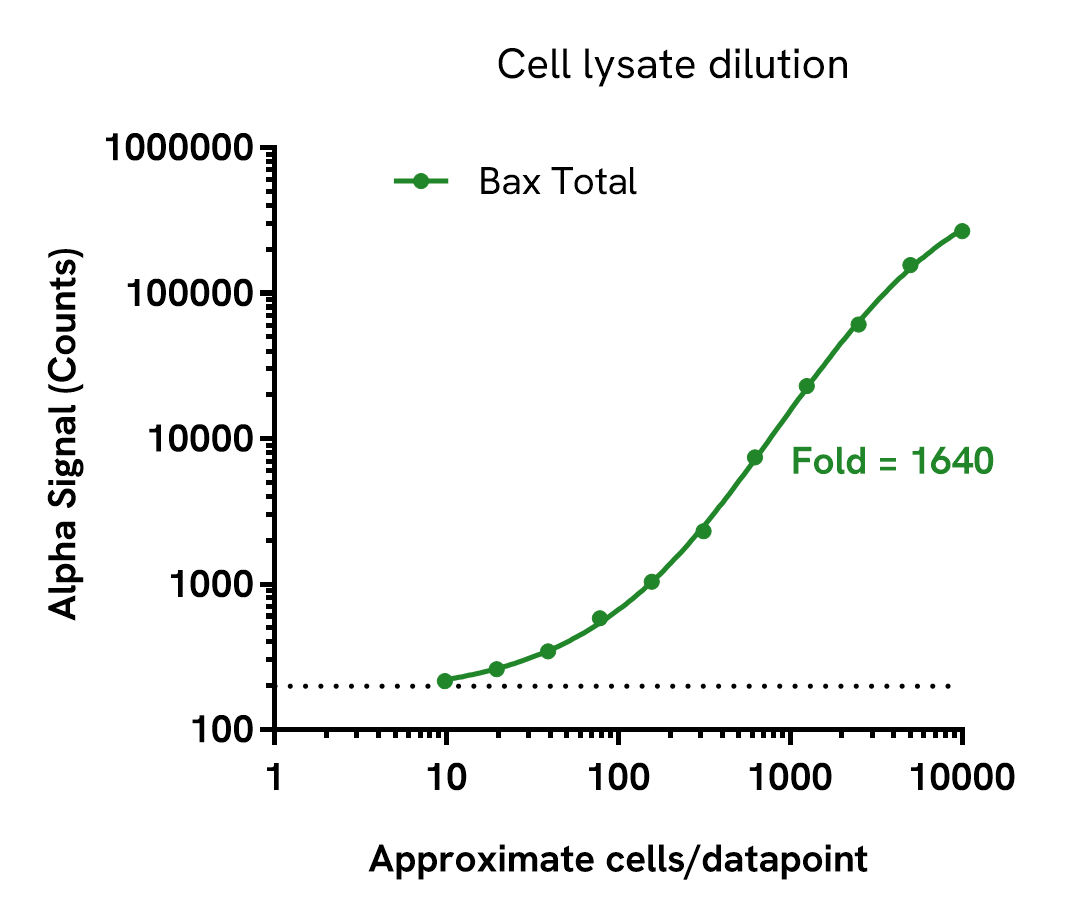 Cell lysate dilution

Bax Total

Alpha Signal (Counts)

1000000
100000
10000
1000
100

Fold = 1640

1
10
100
1000
10000

Approximate cells/datapoint